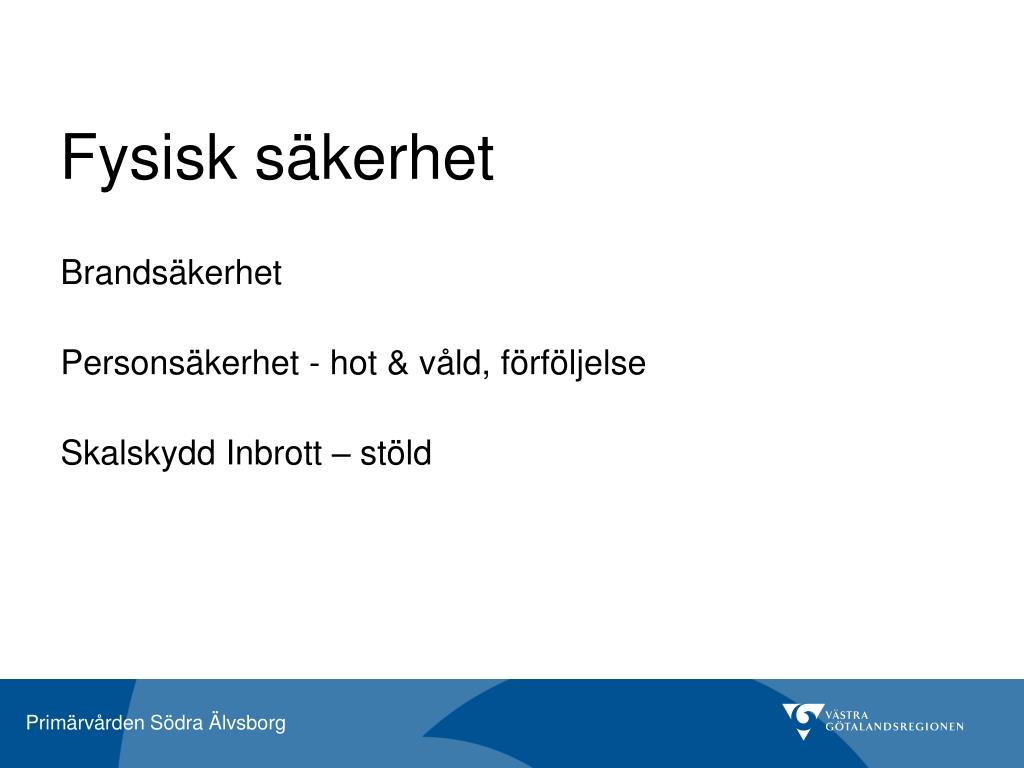 Fysisk säkerhet

Brandsäkerhet

Personsäkerhet - hot & våld, förföljelse

Skalskydd Inbrott – stöld

Primärvården Södra Älvsborg

VÄSTRA GÖTALANDSREGIONEN